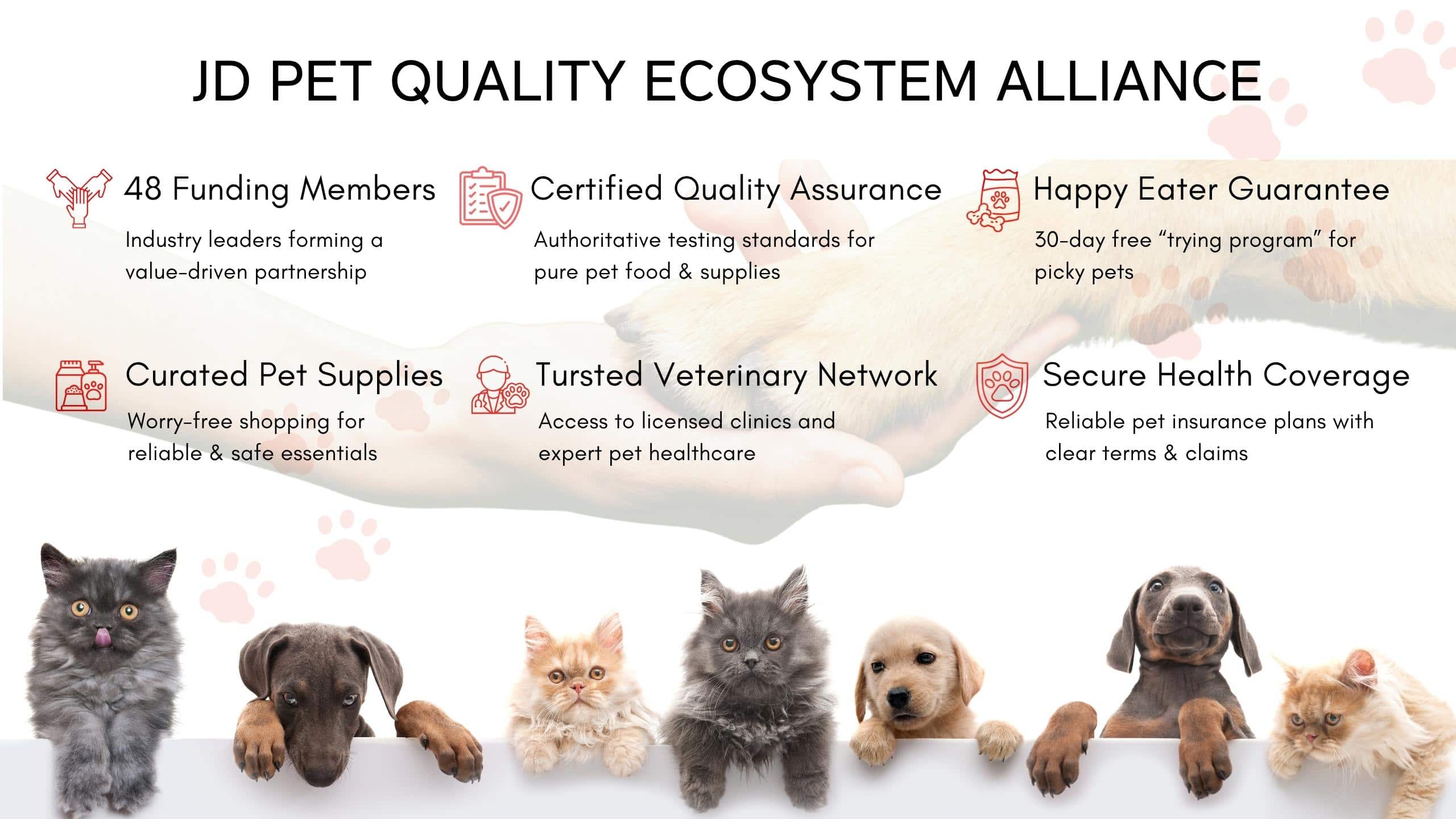 JD PET QUALITY ECOSYSTEM ALLIANCE

48 Funding Members
Industry leaders forming a value-driven partnership

Certified Quality Assurance
Authoritative testing standards for pure pet food & supplies

Happy Eater Guarantee
30-day free “trying program” for picky pets

Curated Pet Supplies
Worry-free shopping for reliable & safe essentials

Tursted Veterinary Network
Access to licensed clinics and expert pet healthcare

Secure Health Coverage
Reliable pet insurance plans with clear terms & claims